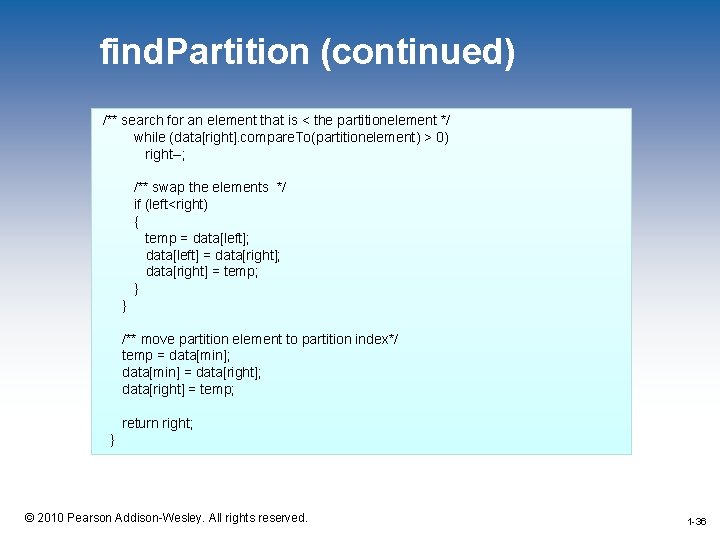 findPartition (continued)

/** search for an element that is < the partitionelement */
while (data[right].compareTo(partitionelement) > 0)
right–;

/** swap the elements */
if (left<right)
{
temp = data[left];
data[left] = data[right];
data[right] = temp;
}
}

/** move partition element to partition index*/
temp = data[min];
data[min] = data[right];
data[right] = temp;

return right;
}

© 2010 Pearson Addison-Wesley. All rights reserved.

1-36